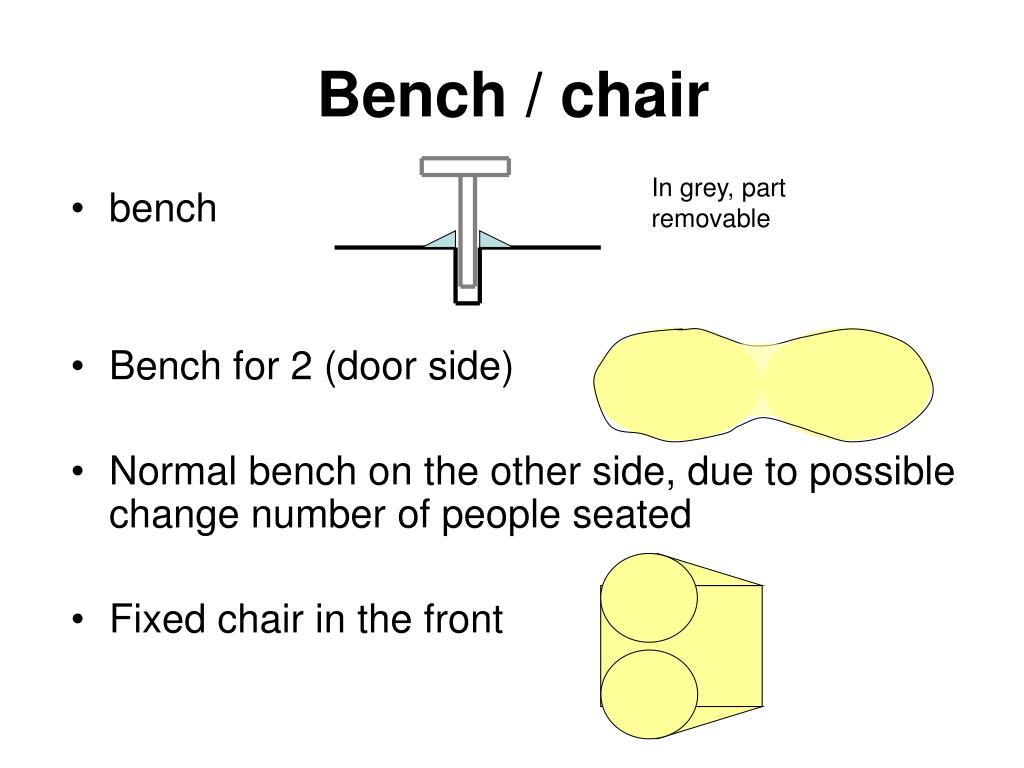 Bench / chair

• bench

In grey, part removable

• Bench for 2 (door side)

• Normal bench on the other side, due to possible change number of people seated

• Fixed chair in the front